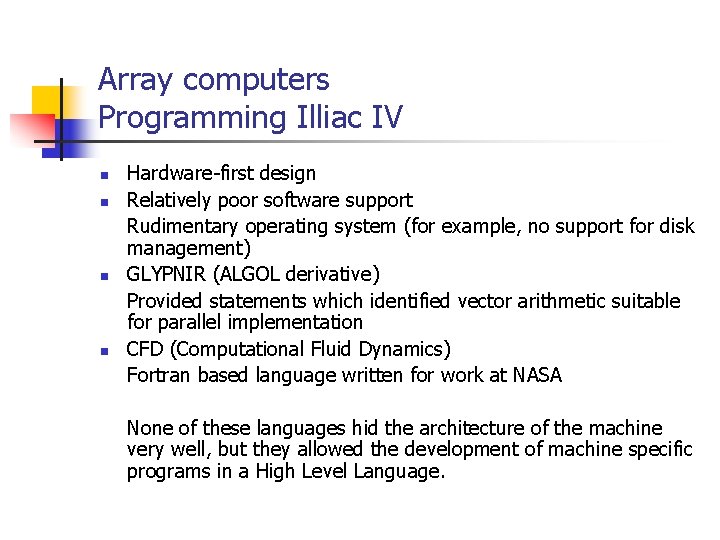 Array computers
Programming Illiac IV

- Hardware-first design
- Relatively poor software support
  Rudimentary operating system (for example, no support for disk management)
- GLYPNIR (ALGOL derivative)
  Provided statements which identified vector arithmetic suitable for parallel implementation
- CFD (Computational Fluid Dynamics)
  Fortran based language written for work at NASA

None of these languages hid the architecture of the machine very well, but they allowed the development of machine specific programs in a High Level Language.